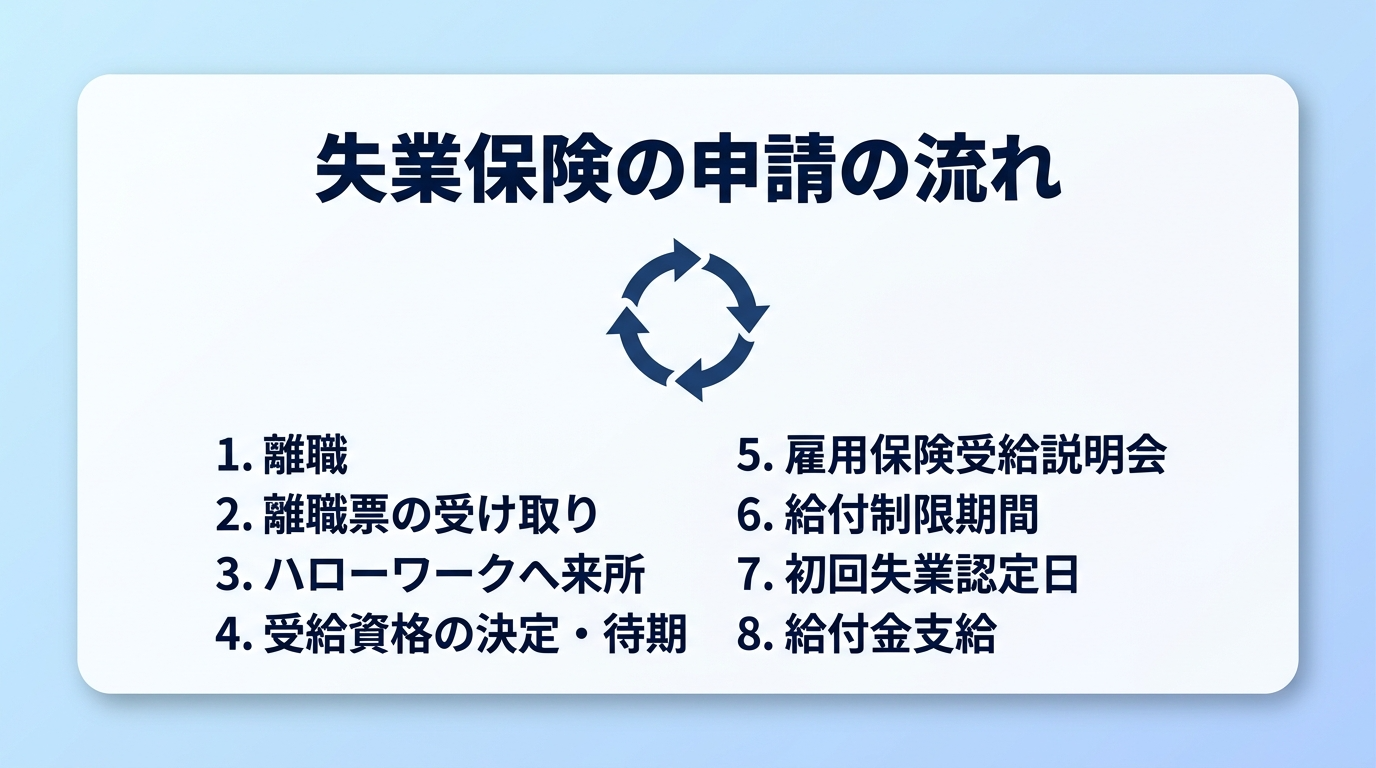 失業保険の申請の流れ

1. 離職
2. 離職票の受け取り
3. ハローワークへ来所
4. 受給資格の決定・待期

5. 雇用保険受給説明会
6. 給付制限期間
7. 初回失業認定日
8. 給付金支給